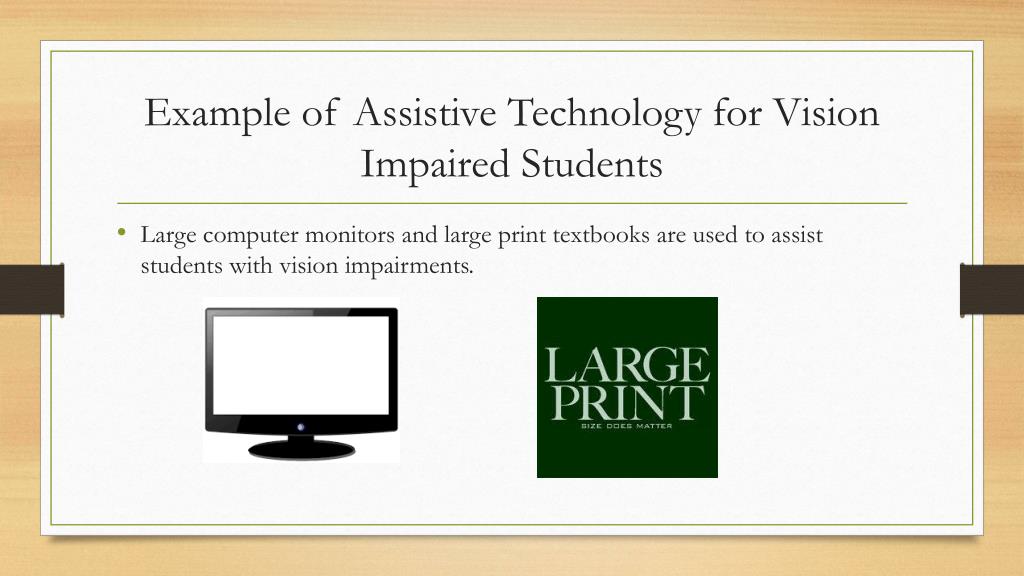 Example of Assistive Technology for Vision Impaired Students

• Large computer monitors and large print textbooks are used to assist students with vision impairments.

LARGE PRINT
SIZE DOES MATTER